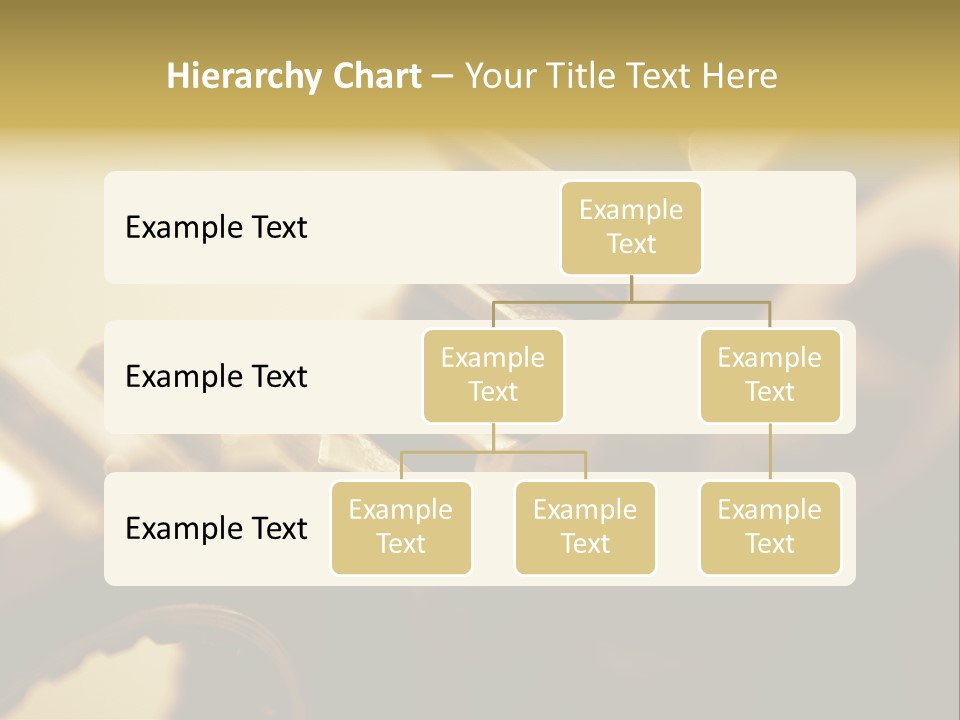 Hierarchy Chart – Your Title Text Here

Example Text

Example Text

Example Text

Example Text

Example Text

Example Text

Example Text

Example Text

Example Text